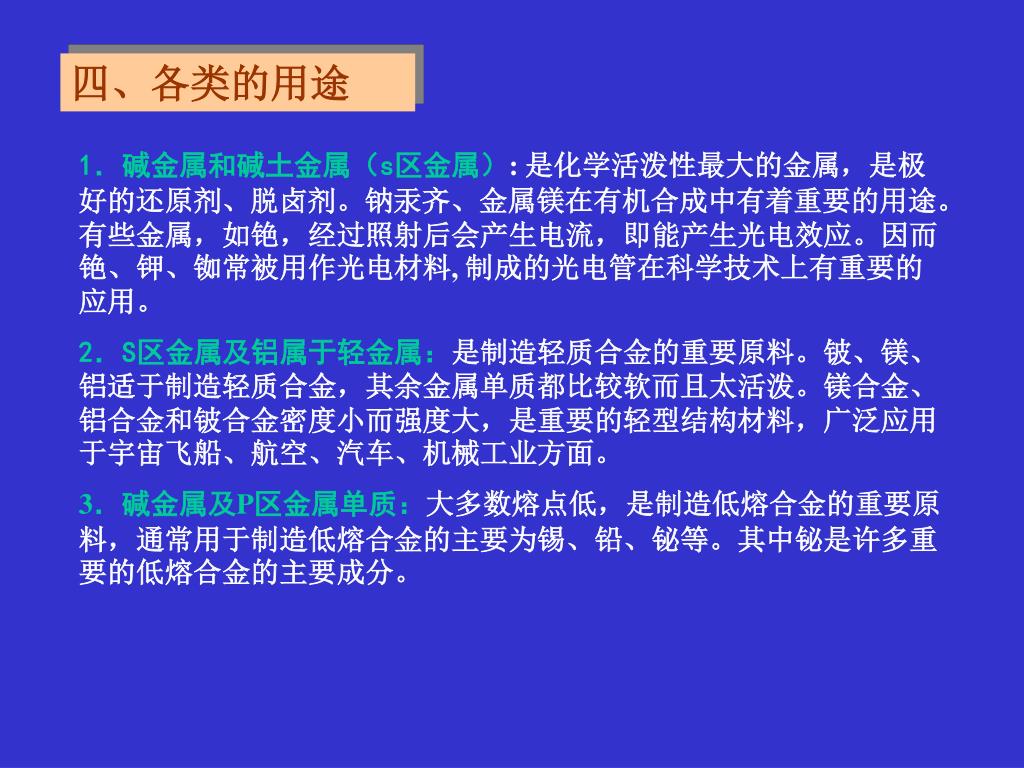 四、各类的用途

1．碱金属和碱土金属（s区金属）:是化学活泼性最大的金属，是极好的还原剂、脱卤剂。钠汞齐、金属镁在有机合成中有着重要的用途。有些金属，如铯，经过照射后会产生电流，即能产生光电效应。因而铯、钾、铷常被用作光电材料,制成的光电管在科学技术上有重要的应用。

2．S区金属及铝属于轻金属：是制造轻质合金的重要原料。铍、镁、铝适于制造轻质合金，其余金属单质都比较软而且太活泼。镁合金、铝合金和铍合金密度小而强度大，是重要的轻型结构材料，广泛应用于宇宙飞船、航空、汽车、机械工业方面。

3．碱金属及P区金属单质：大多数熔点低，是制造低熔合金的重要原料，通常用于制造低熔合金的主要为锡、铅、铋等。其中铋是许多重要的低熔合金的主要成分。